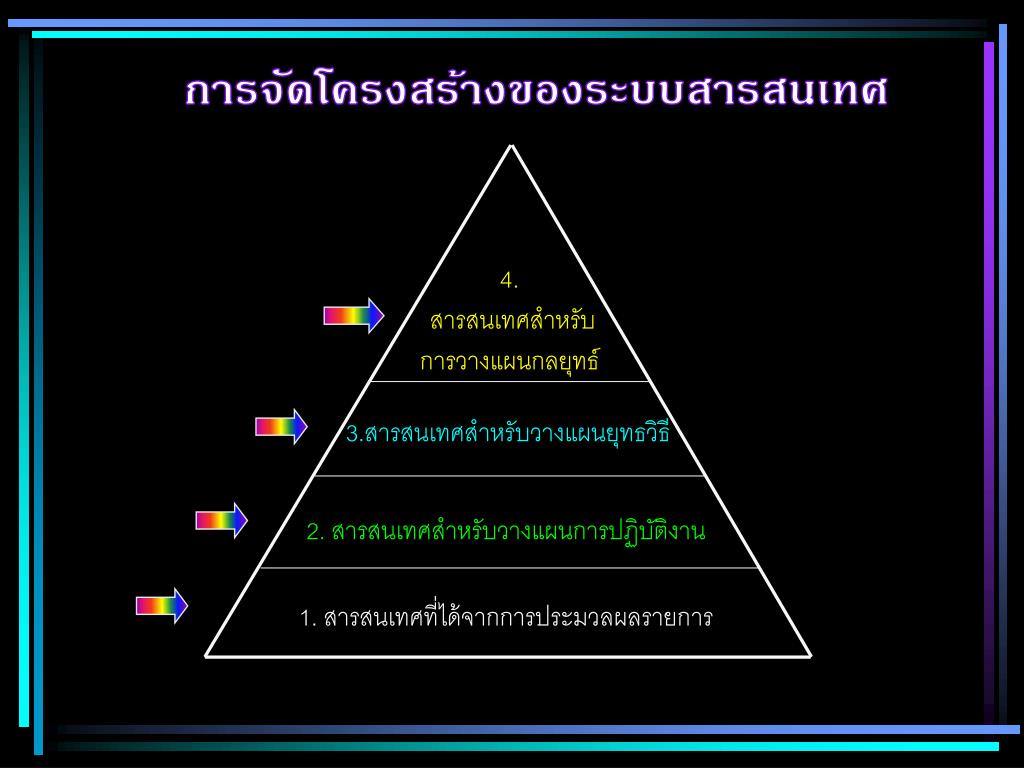 การจัดโครงสร้างของระบบสารสนเทศ

4.
สารสนเทศสำหรับ
การวางแผนกลยุทธ์

3.สารสนเทศสำหรับวางแผนยุทธวิธี

2. สารสนเทศสำหรับวางแผนการปฏิบัติงาน

1. สารสนเทศที่ได้จากการประมวลผลรายการ